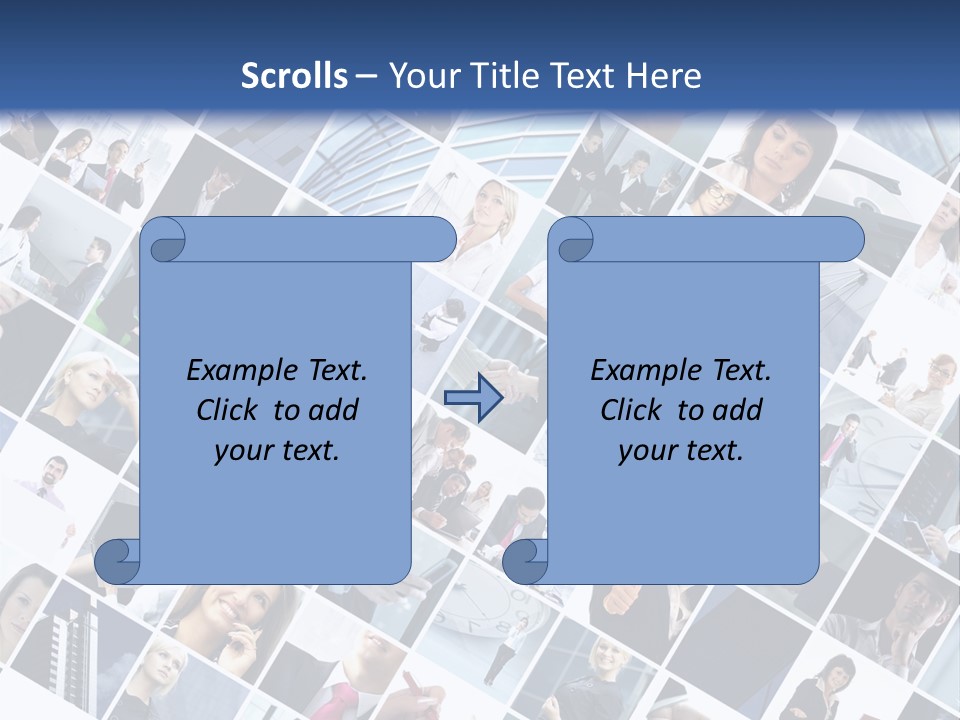 Scrolls – Your Title Text Here

Example Text. Click to add your text.

Example Text. Click to add your text.